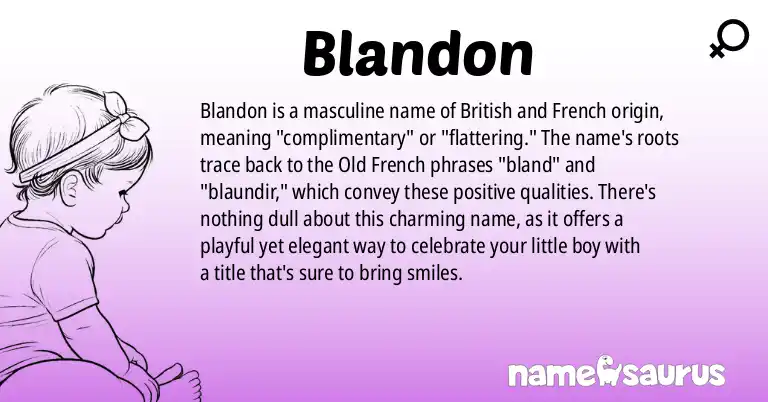 Blandon

Blandon is a masculine name of British and French origin, meaning "complimentary" or "flattering." The name's roots trace back to the Old French phrases "bland" and "blaundir," which convey these positive qualities. There's nothing dull about this charming name, as it offers a playful yet elegant way to celebrate your little boy with a title that's sure to bring smiles.

namesaurus